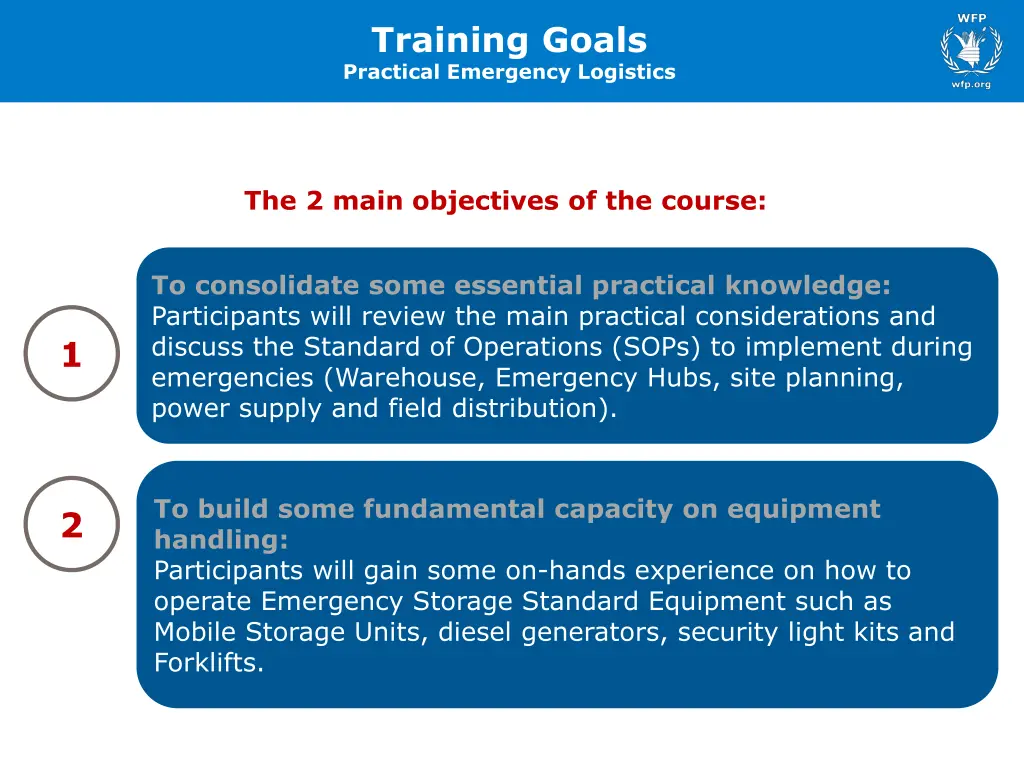 Training Goals
Practical Emergency Logistics

WFP
wfp.org

The 2 main objectives of the course:

1

To consolidate some essential practical knowledge:
Participants will review the main practical considerations and discuss the Standard of Operations (SOPs) to implement during emergencies (Warehouse, Emergency Hubs, site planning, power supply and field distribution).

2

To build some fundamental capacity on equipment handling:
Participants will gain some on-hands experience on how to operate Emergency Storage Standard Equipment such as Mobile Storage Units, diesel generators, security light kits and Forklifts.